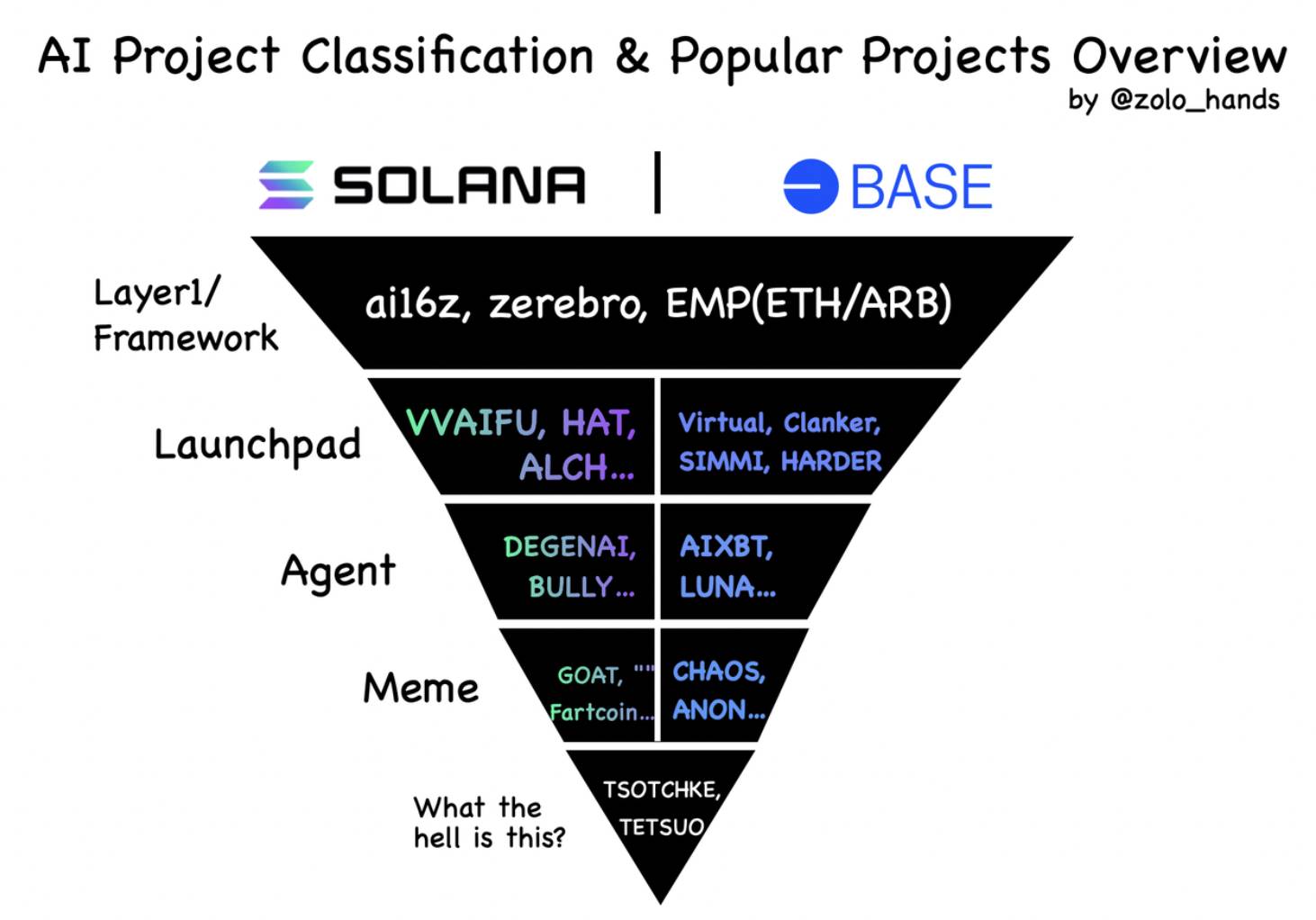 AI Project Classification & Popular Projects Overview
by @zolo_hands

SOLANA | BASE

Layer1/ Framework
ai16z, zerebro, EMP(ETH/ARB)

Launchpad
VVAIFU, HAT, ALCH...
Virtual, Clanker, SIMMI, HARDER

Agent
DEGENAI, BULLY...
AIXBT, LUNA...

Meme
GOAT, "" Fartcoin...
CHAOS, ANON...

What the hell is this?
TSOTCHKE, TETSUO